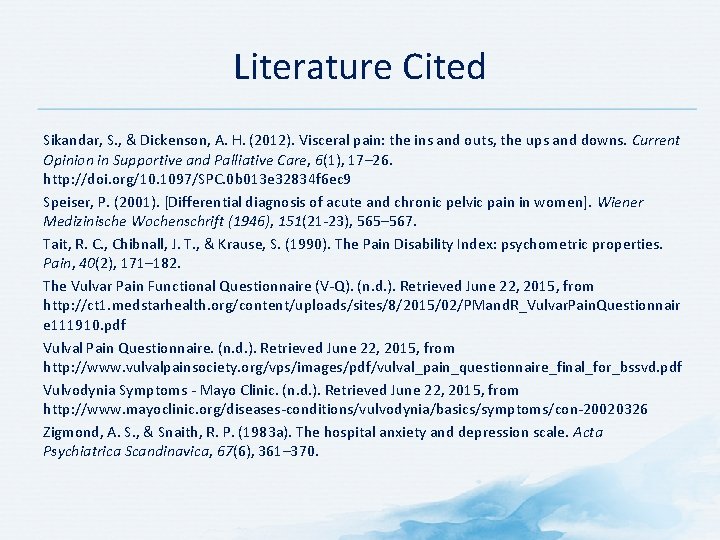 Literature Cited

Sikandar, S., & Dickenson, A. H. (2012). Visceral pain: the ins and outs, the ups and downs. Current Opinion in Supportive and Palliative Care, 6(1), 17–26. http://doi.org/10.1097/SPC.0b013e32834f6ec9

Speiser, P. (2001). [Differential diagnosis of acute and chronic pelvic pain in women]. Wiener Medizinische Wochenschrift (1946), 151(21-23), 565–567.

Tait, R. C., Chibnall, J. T., & Krause, S. (1990). The Pain Disability Index: psychometric properties. Pain, 40(2), 171–182.

The Vulvar Pain Functional Questionnaire (V-Q). (n.d.). Retrieved June 22, 2015, from http://ct1.medstarhealth.org/content/uploads/sites/8/2015/02/PMandR_VulvarPainQuestionnaire111910.pdf

Vulval Pain Questionnaire. (n.d.). Retrieved June 22, 2015, from http://www.vulvalpainsociety.org/vps/images/pdf/vulval_pain_questionnaire_final_for_bssvd.pdf

Vulvodynia Symptoms - Mayo Clinic. (n.d.). Retrieved June 22, 2015, from http://www.mayoclinic.org/diseases-conditions/vulvodynia/basics/symptoms/con-20020326

Zigmond, A. S., & Snaith, R. P. (1983a). The hospital anxiety and depression scale. Acta Psychiatrica Scandinavica, 67(6), 361–370.